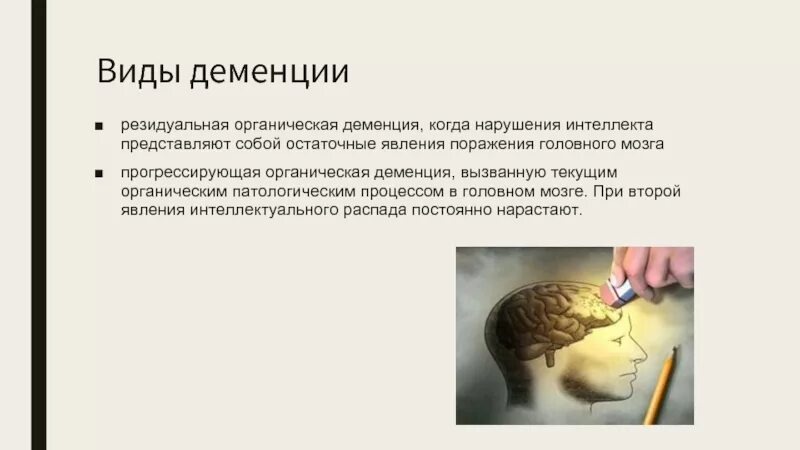 Виды деменции

■ резидуальная органическая деменция, когда нарушения интеллекта представляют собой остаточные явления поражения головного мозга

■ прогрессирующая органическая деменция, вызванную текущим органическим патологическим процессом в головном мозге. При второй явления интеллектуального распада постоянно нарастают.